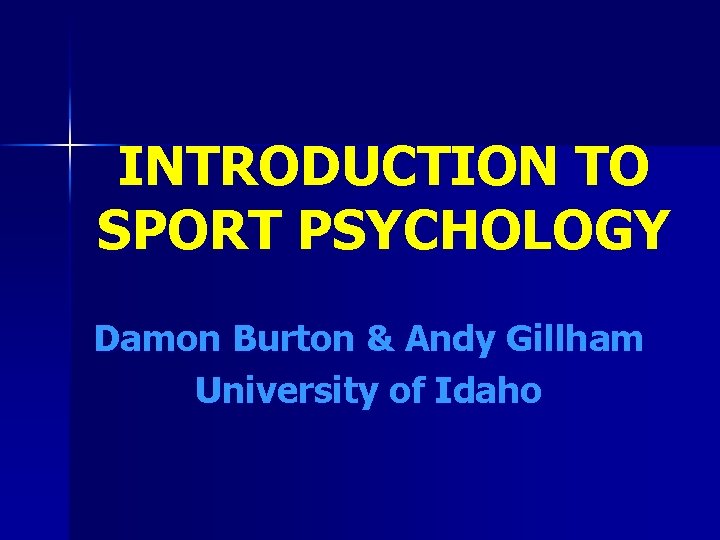 INTRODUCTION TO SPORT PSYCHOLOGY

Damon Burton & Andy Gillham
University of Idaho